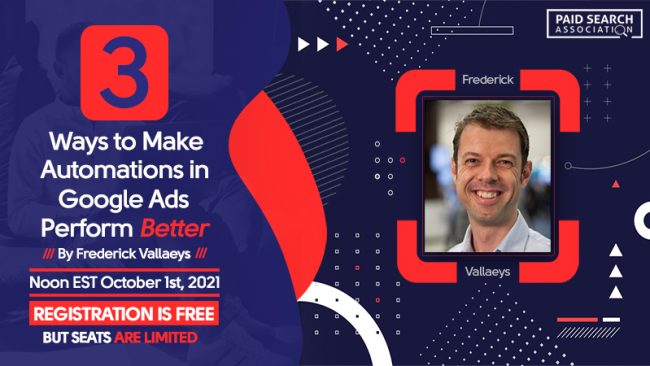 3

Ways to Make Automations in Google Ads Perform Better

/// By Frederick Vallaeys ///

Noon EST October 1st, 2021

REGISTRATION IS FREE

BUT SEATS ARE LIMITED

PAID SEARCH ASSOCIATION

Frederick

Vallaeys